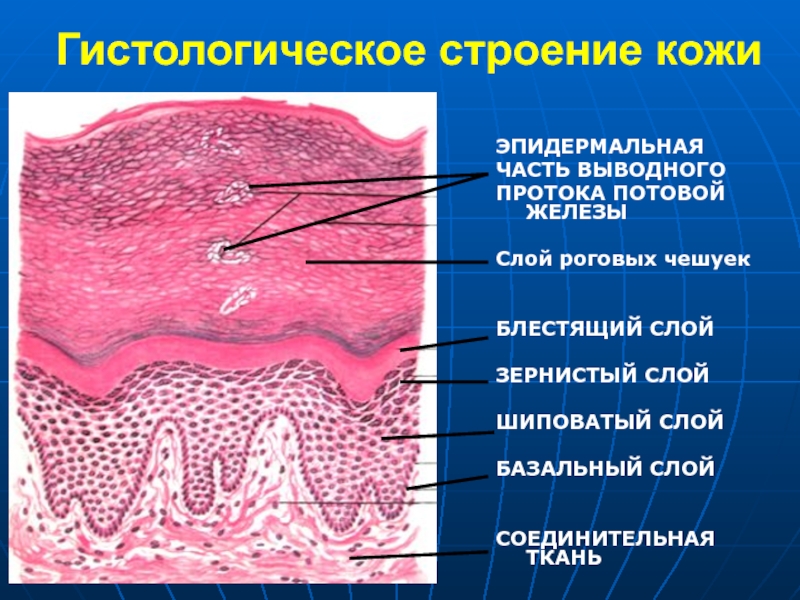 Гистологическое строение кожи

ЭПИДЕРМАЛЬНАЯ ЧАСТЬ ВЫВОДНОГО ПРОТОКА ПОТОВОЙ ЖЕЛЕЗЫ

Слой роговых чешуек

БЛЕСТЯЩИЙ СЛОЙ

ЗЕРНИСТЫЙ СЛОЙ

ШИПОВАТЫЙ СЛОЙ

БАЗАЛЬНЫЙ СЛОЙ

СОЕДИНИТЕЛЬНАЯ ТКАНЬ